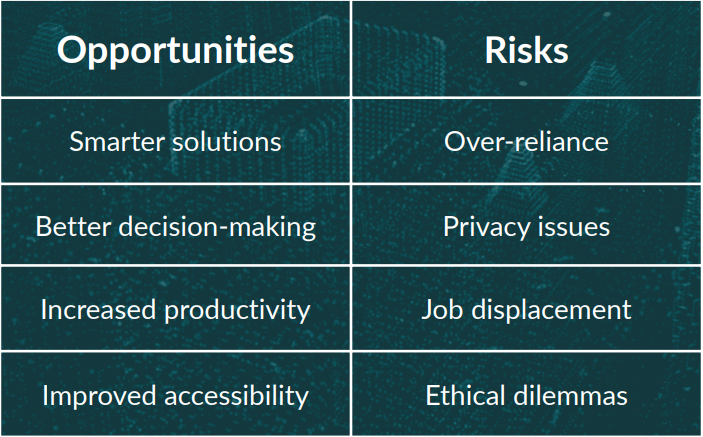 | Opportunities | Risks |
|---|---|
| Smarter solutions | Over-reliance |
| Better decision-making | Privacy issues |
| Increased productivity | Job displacement |
| Improved accessibility | Ethical dilemmas |